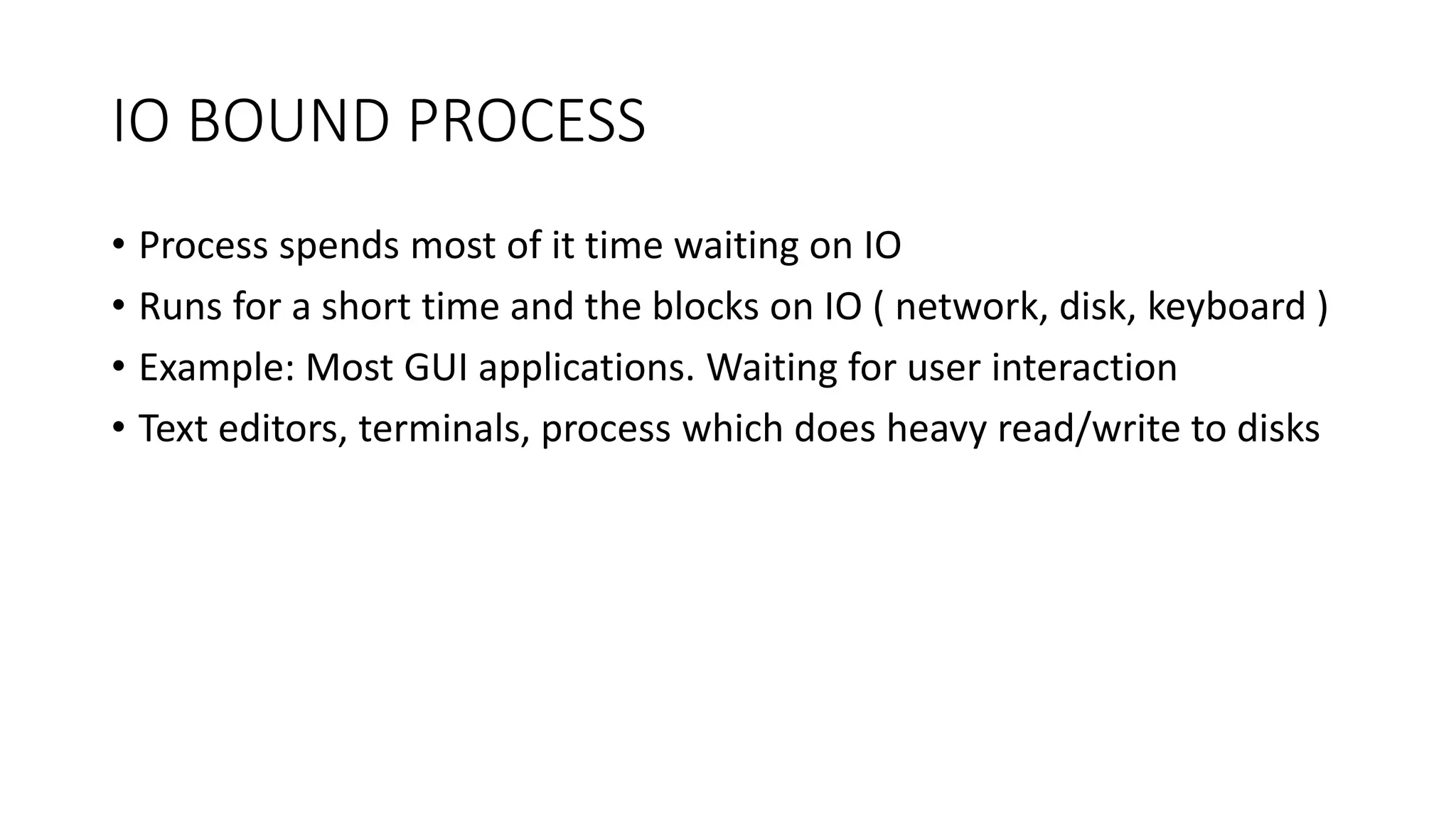 IO BOUND PROCESS

• Process spends most of it time waiting on IO
• Runs for a short time and the blocks on IO ( network, disk, keyboard )
• Example: Most GUI applications. Waiting for user interaction
• Text editors, terminals, process which does heavy read/write to disks